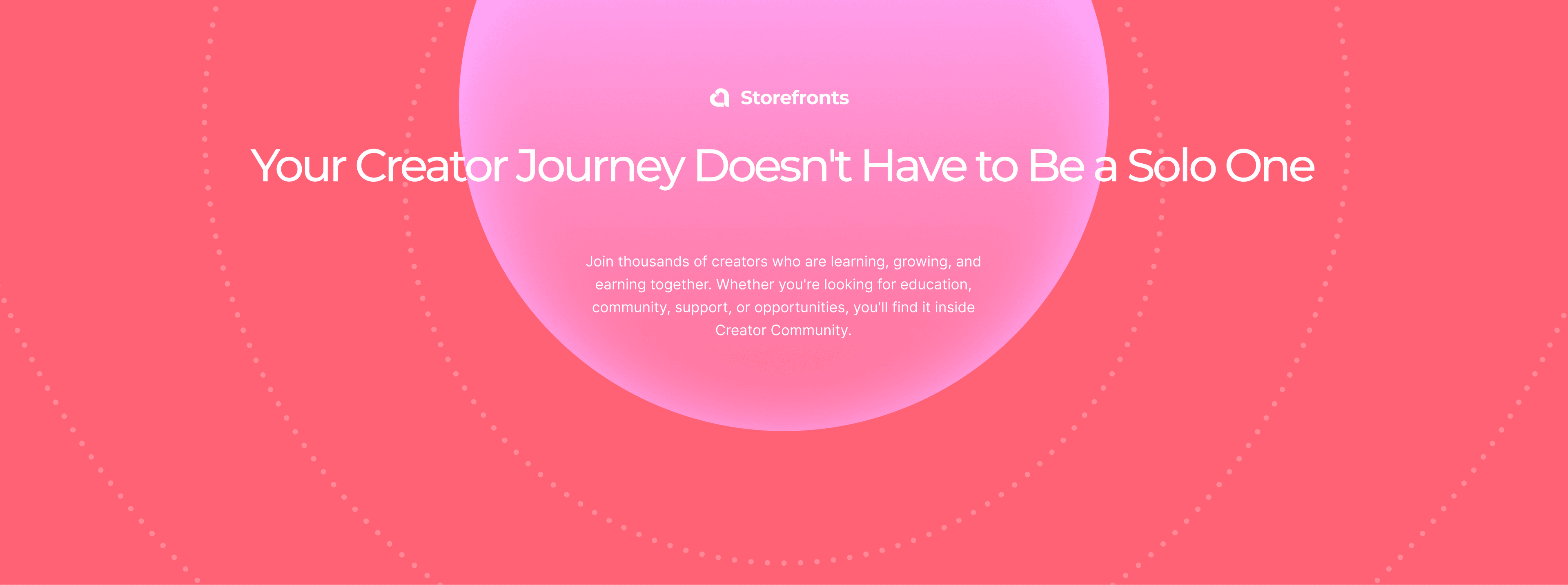 Storefronts

Your Creator Journey Doesn't Have to Be a Solo One

Join thousands of creators who are learning, growing, and earning together. Whether you're looking for education, community, support, or opportunities, you'll find it inside Creator Community.